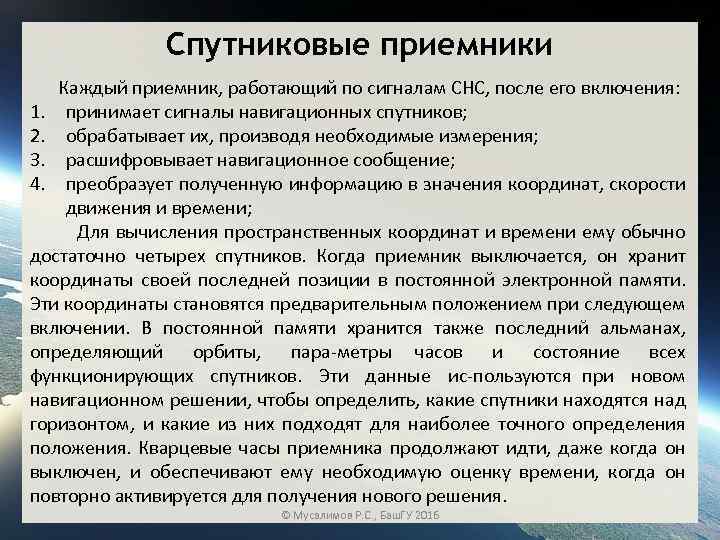 Спутниковые приемники

Каждый приемник, работающий по сигналам СНС, после его включения:
1. принимает сигналы навигационных спутников;
2. обрабатывает их, производя необходимые измерения;
3. расшифровывает навигационное сообщение;
4. преобразует полученную информацию в значения координат, скорости движения и времени;

Для вычисления пространственных координат и времени ему обычно достаточно четырех спутников. Когда приемник выключается, он хранит координаты своей последней позиции в постоянной электронной памяти. Эти координаты становятся предварительным положением при следующем включении. В постоянной памяти хранится также последний альманах, определяющий орбиты, пара-метры часов и состояние всех функционирующих спутников. Эти данные ис-пользуются при новом навигационном решении, чтобы определить, какие спутники находятся над горизонтом, и какие из них подходят для наиболее точного определения положения. Кварцевые часы приемника продолжают идти, даже когда он выключен, и обеспечивают ему необходимую оценку времени, когда он повторно активируется для получения нового решения.

© Мусалимов Р.С., БашГУ 2016